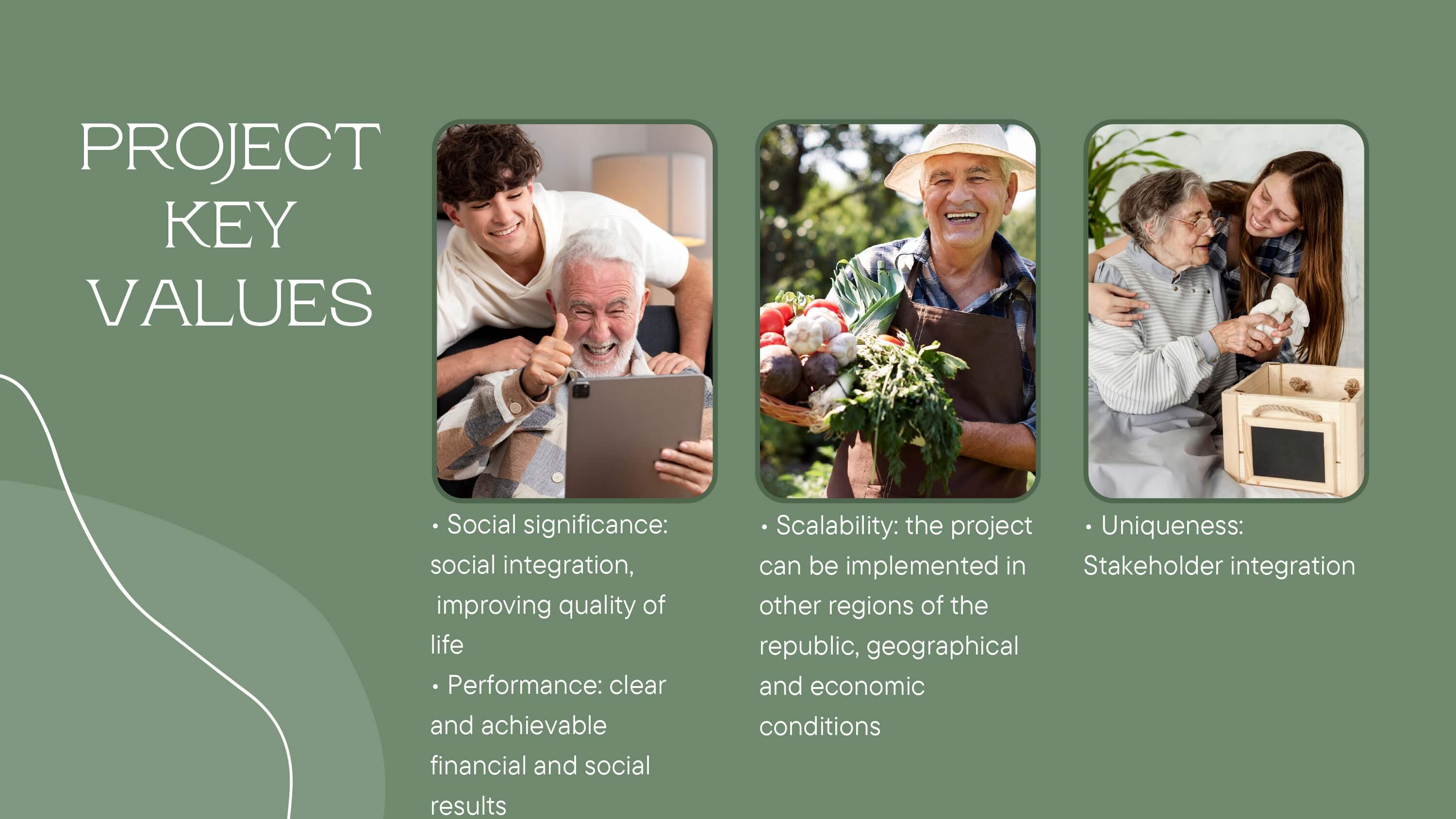 PROJECT KEY VALUES

• Social significance: social integration, improving quality of life
• Performance: clear and achievable financial and social results

• Scalability: the project can be implemented in other regions of the republic, geographical and economic conditions

• Uniqueness: Stakeholder integration